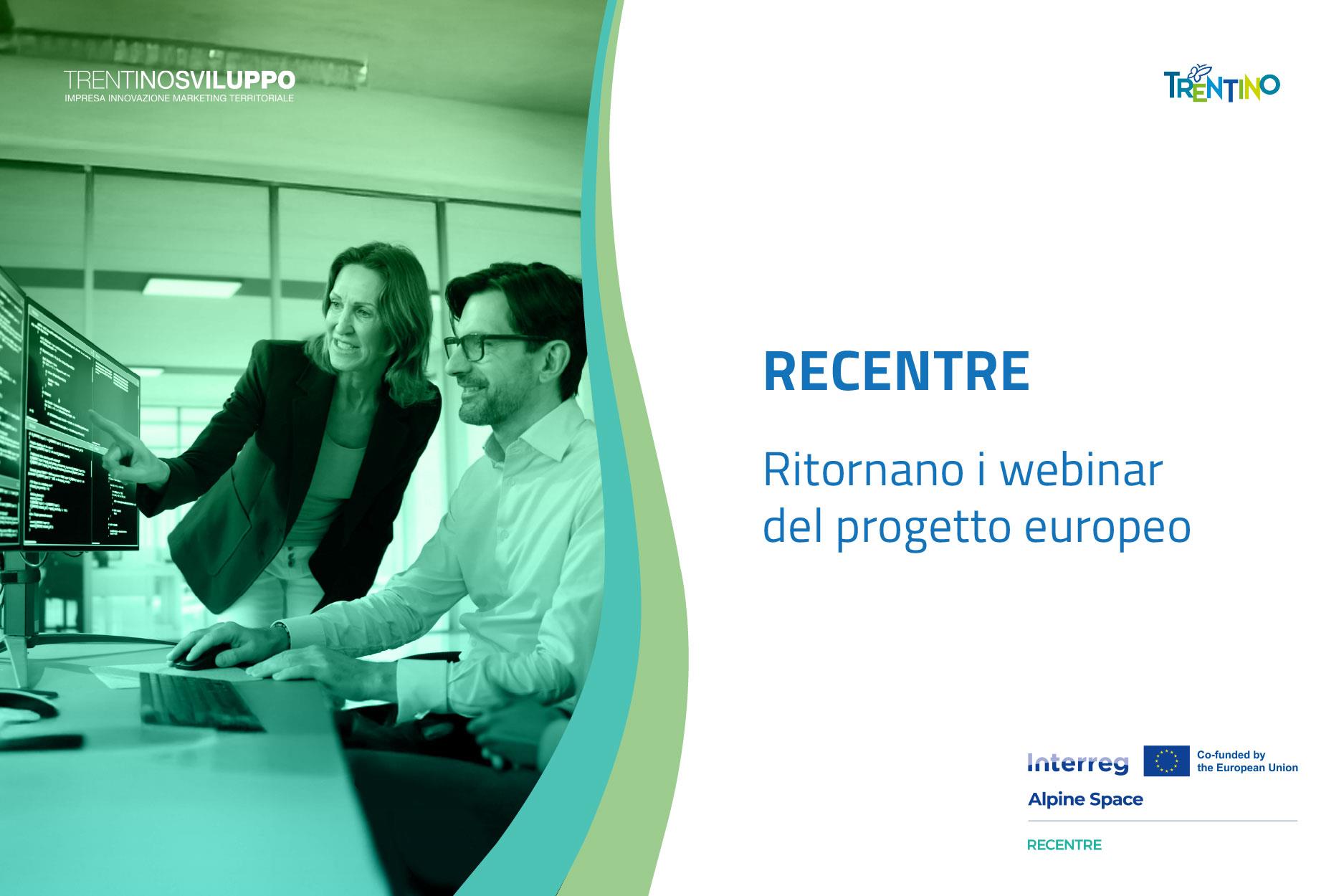 TRENTINOSVILUPPO
IMPRESA INNOVAZIONE MARKETING TERRITORIALE

TRENTINO

RECENTRE

Ritornano i webinar del progetto europeo

Interreg
Co-funded by the European Union
Alpine Space
RECENTRE